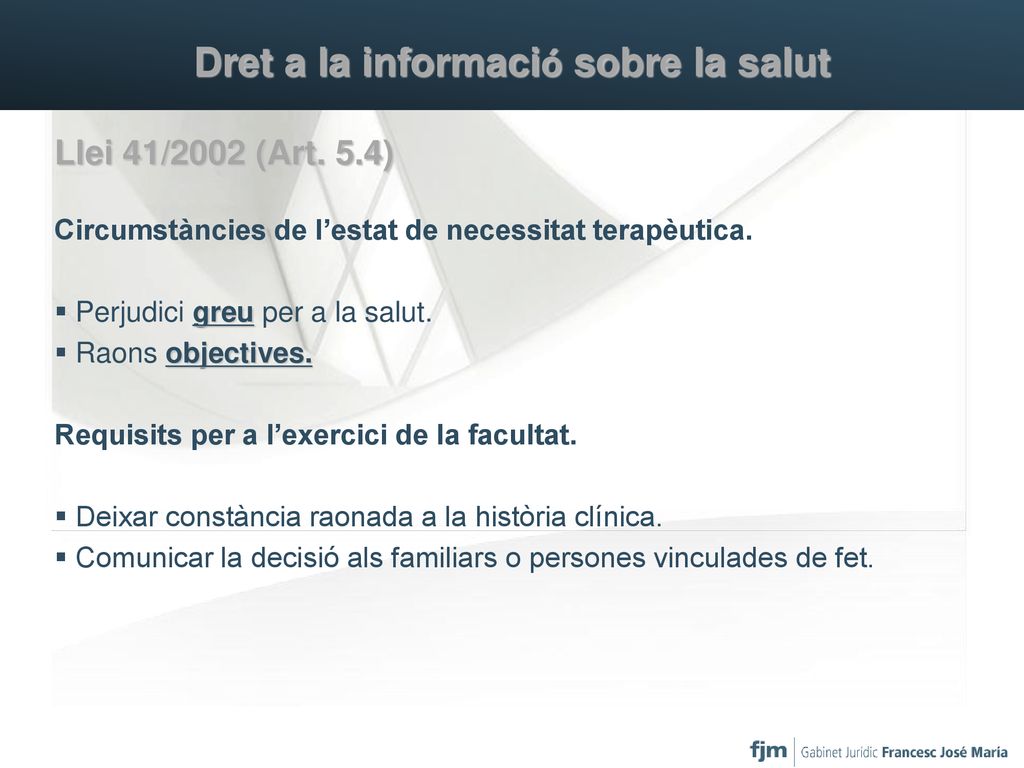 Dret a la informació sobre la salut

Llei 41/2002 (Art. 5.4)

Circumstàncies de l’estat de necessitat terapèutica.

▪ Perjudici greu per a la salut.
▪ Raons objectives.

Requisits per a l’exercici de la facultat.

▪ Deixar constància raonada a la història clínica.
▪ Comunicar la decisió als familiars o persones vinculades de fet.

fjm | Gabinet Jurídic Francesc José María